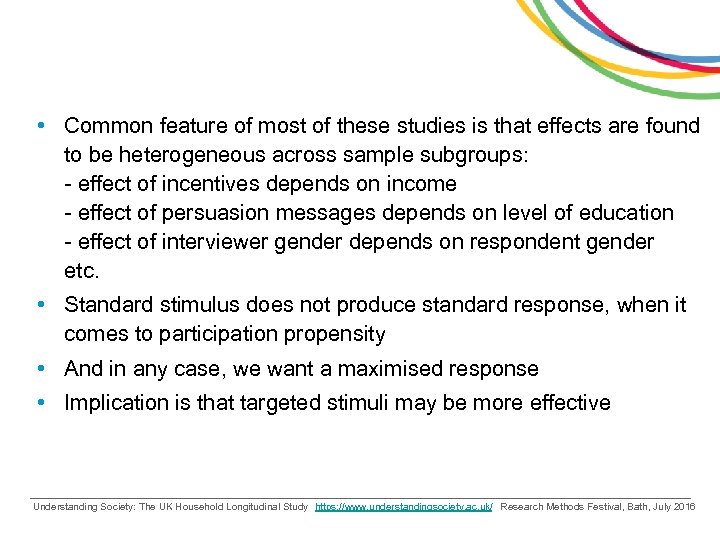 • Common feature of most of these studies is that effects are found to be heterogeneous across sample subgroups:
- effect of incentives depends on income
- effect of persuasion messages depends on level of education
- effect of interviewer gender depends on respondent gender
etc.

• Standard stimulus does not produce standard response, when it comes to participation propensity

• And in any case, we want a maximised response

• Implication is that targeted stimuli may be more effective

Understanding Society: The UK Household Longitudinal Study https://www.understandingsociety.ac.uk/ Research Methods Festival, Bath, July 2016